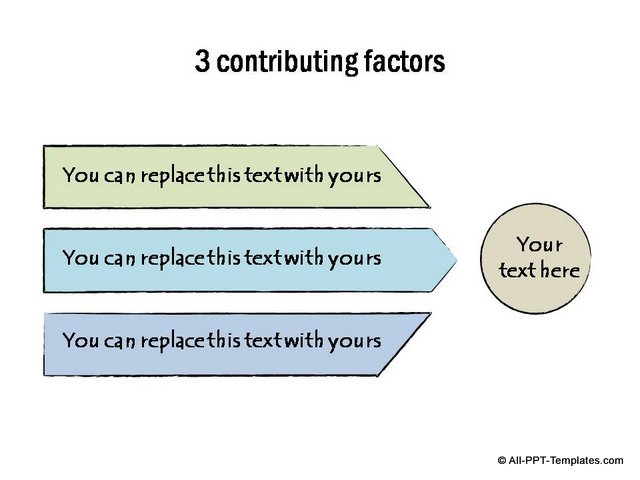 3 contributing factors

You can replace this text with yours

You can replace this text with yours

You can replace this text with yours

Your text here

© All-PPT-Templates.com